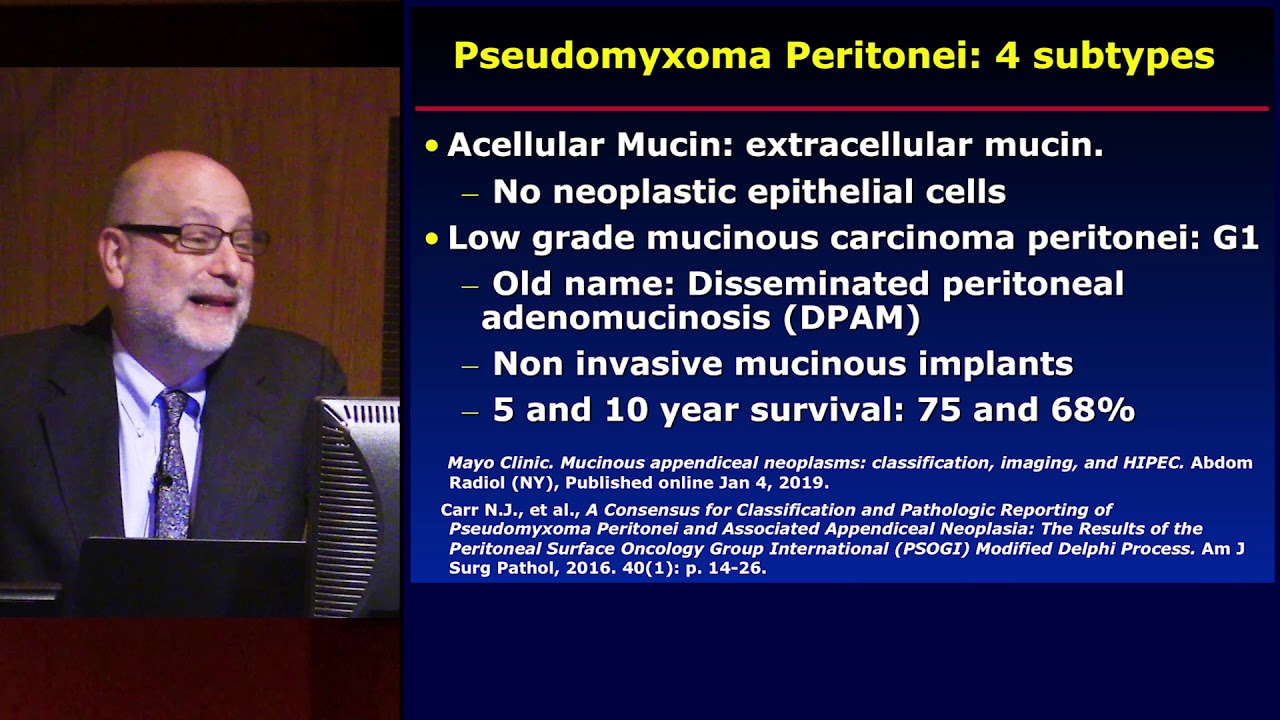 Pseudomyxoma Peritonei: 4 subtypes

• Acellular Mucin: extracellular mucin.
– No neoplastic epithelial cells
• Low grade mucinous carcinoma peritonei: G1
– Old name: Disseminated peritoneal adenomucinosis (DPAM)
– Non invasive mucinous implants
– 5 and 10 year survival: 75 and 68%

Mayo Clinic. Mucinous appendiceal neoplasms: classification, imaging, and HIPEC. Abdom Radiol (NY), Published online Jan 4, 2019.

Carr N.J., et al., A Consensus for Classification and Pathologic Reporting of Pseudomyxoma Peritonei and Associated Appendiceal Neoplasia: The Results of the Peritoneal Surface Oncology Group International (PSOGI) Modified Delphi Process. Am J Surg Pathol, 2016. 40(1): p. 14-26.